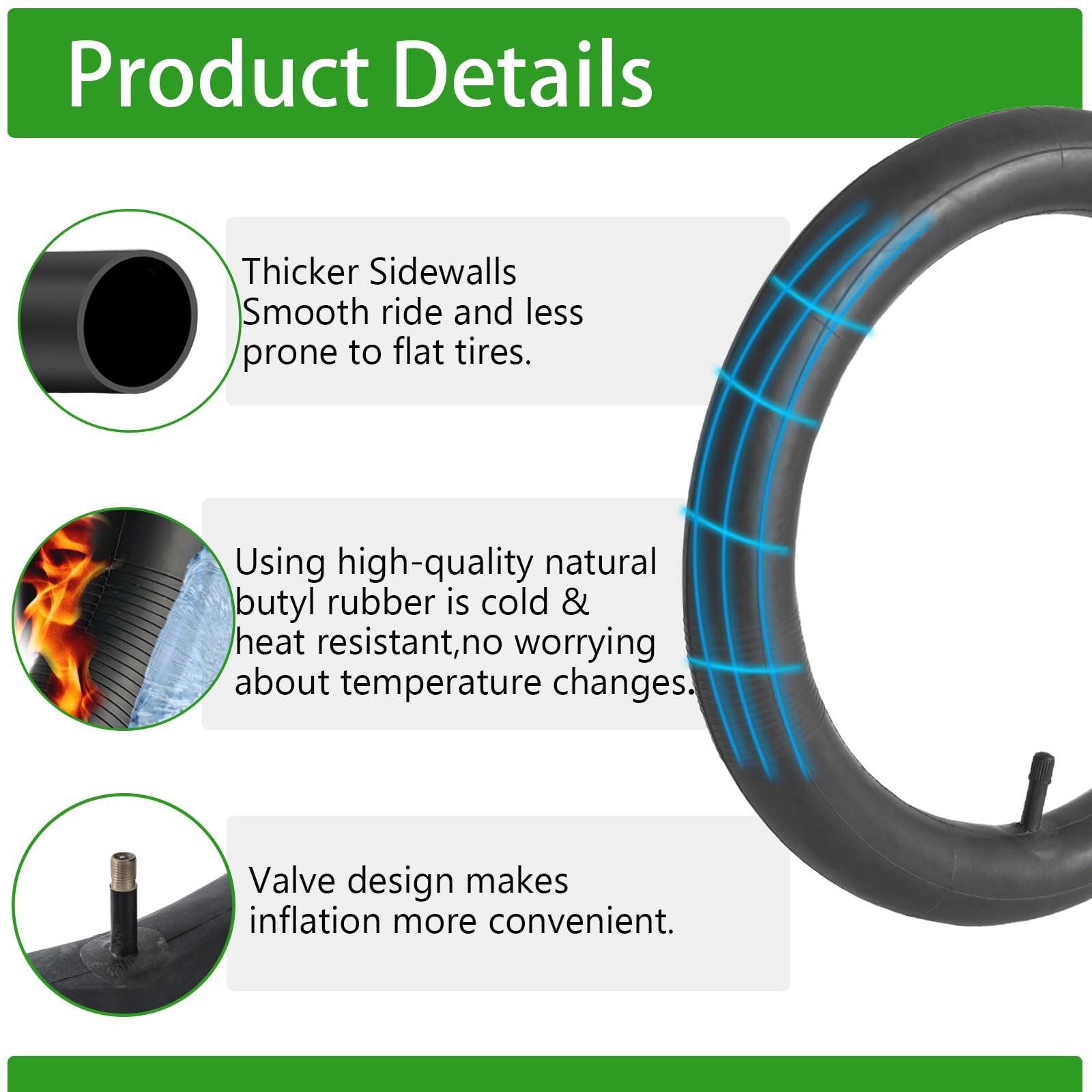 Product Details

Thicker Sidewalls
Smooth ride and less prone to flat tires.

Using high-quality natural butyl rubber is cold & heat resistant,no worrying about temperature changes.

Valve design makes inflation more convenient.